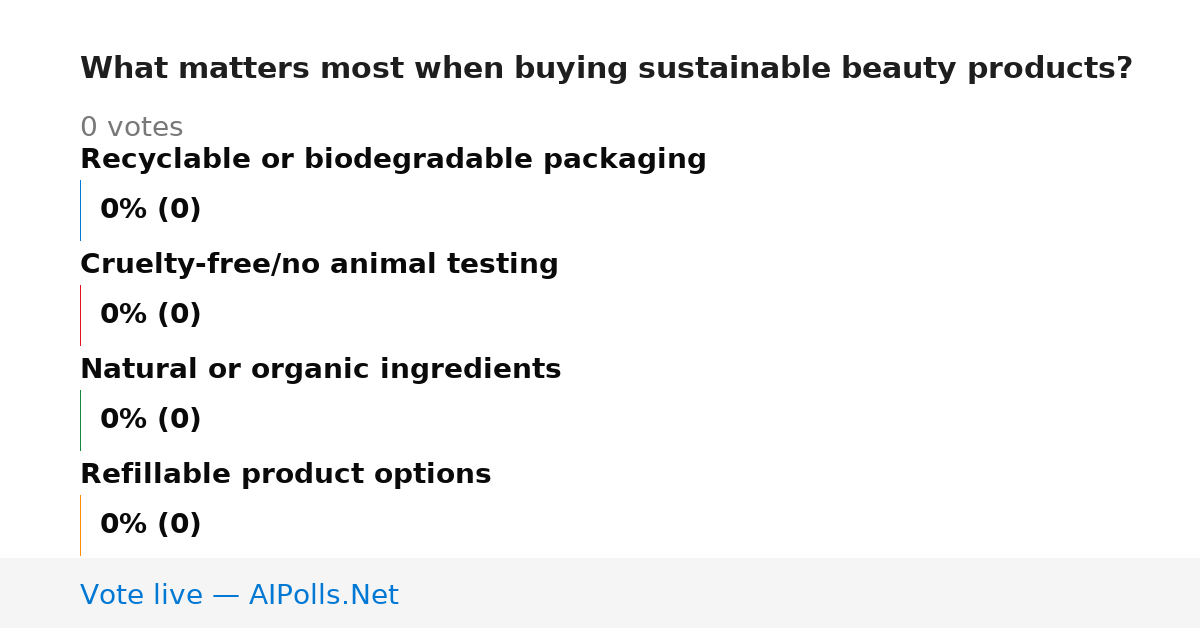 What matters most when buying sustainable beauty products?

0 votes

Recyclable or biodegradable packaging

0% (0)

Cruelty-free/no animal testing

0% (0)

Natural or organic ingredients

0% (0)

Refillable product options

0% (0)

Vote live — AIPolls.Net